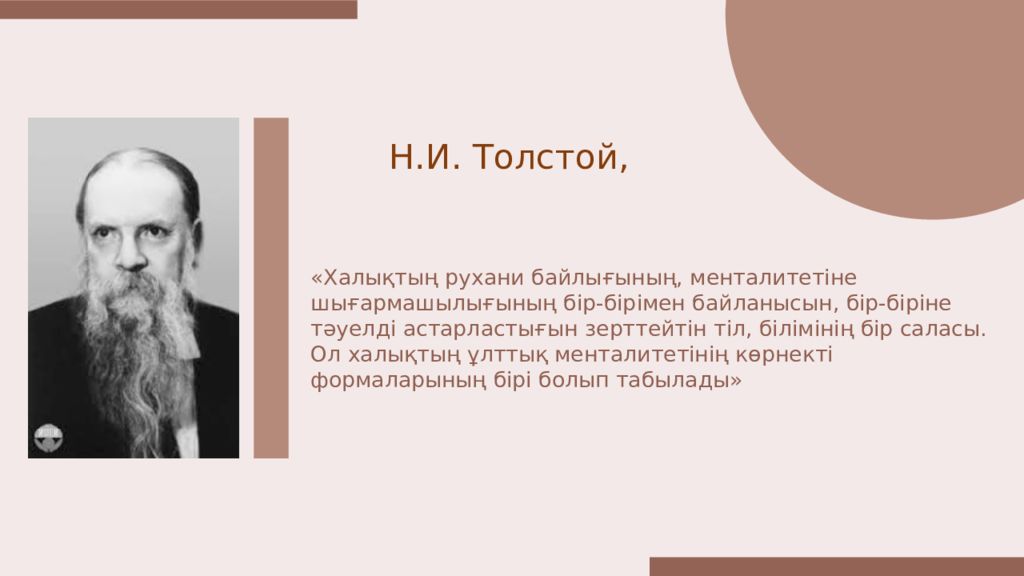 Н.И. Толстой,

«Халықтың рухани байлығының, менталитетіне шығармашылығының бір-бірімен байланысын, бір-біріне тәуелді астарластығын зерттейтін тіл, білімінің бір саласы. Ол халықтың ұлттық менталитетінің көрнекті формаларының бірі болып табылады»